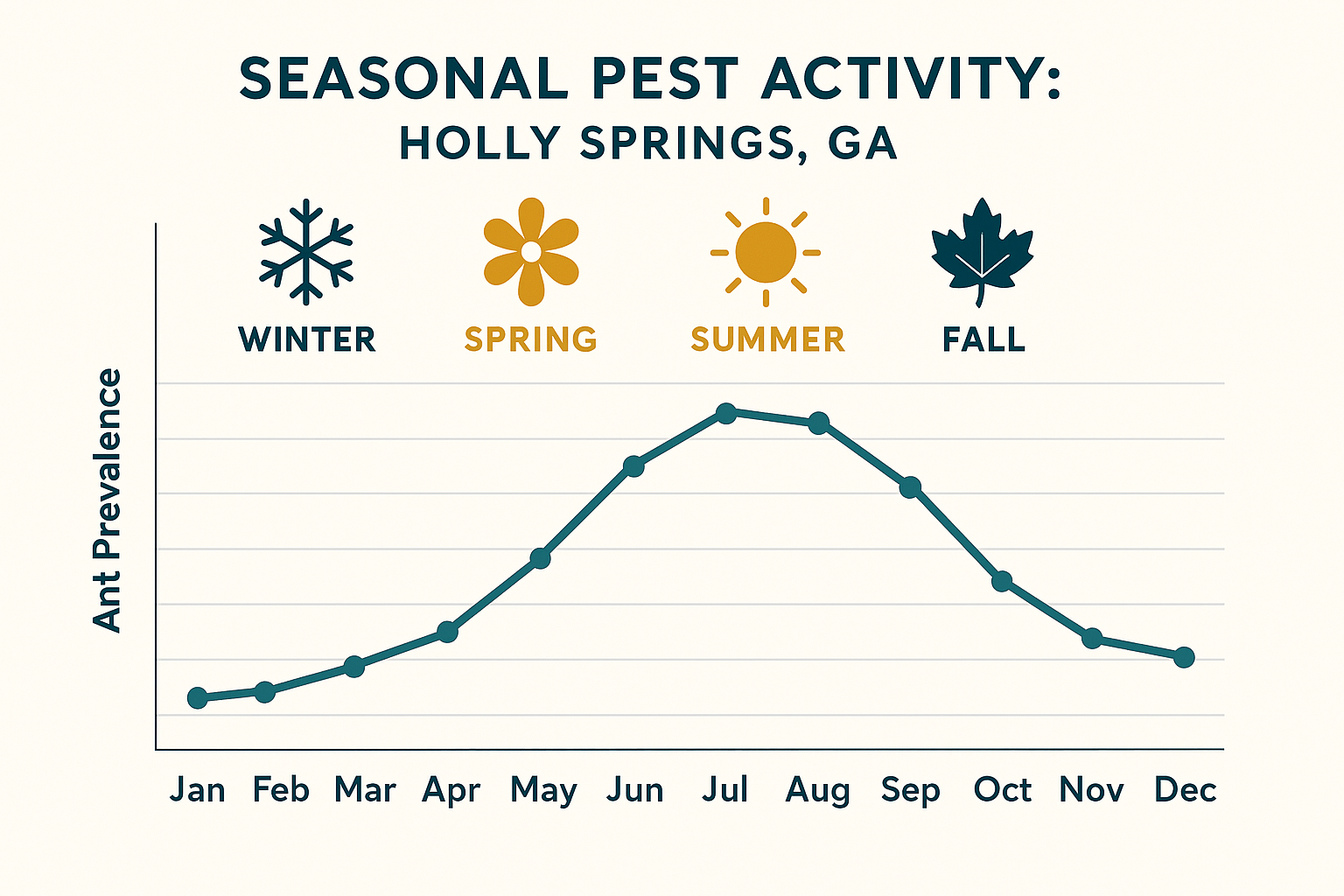 SEASONAL PEST ACTIVITY:
HOLLY SPRINGS, GA

WINTER SPRING SUMMER FALL

Ant Prevalence

Jan Feb Mar Apr May Jun Jul Aug Sep Oct Nov Dec